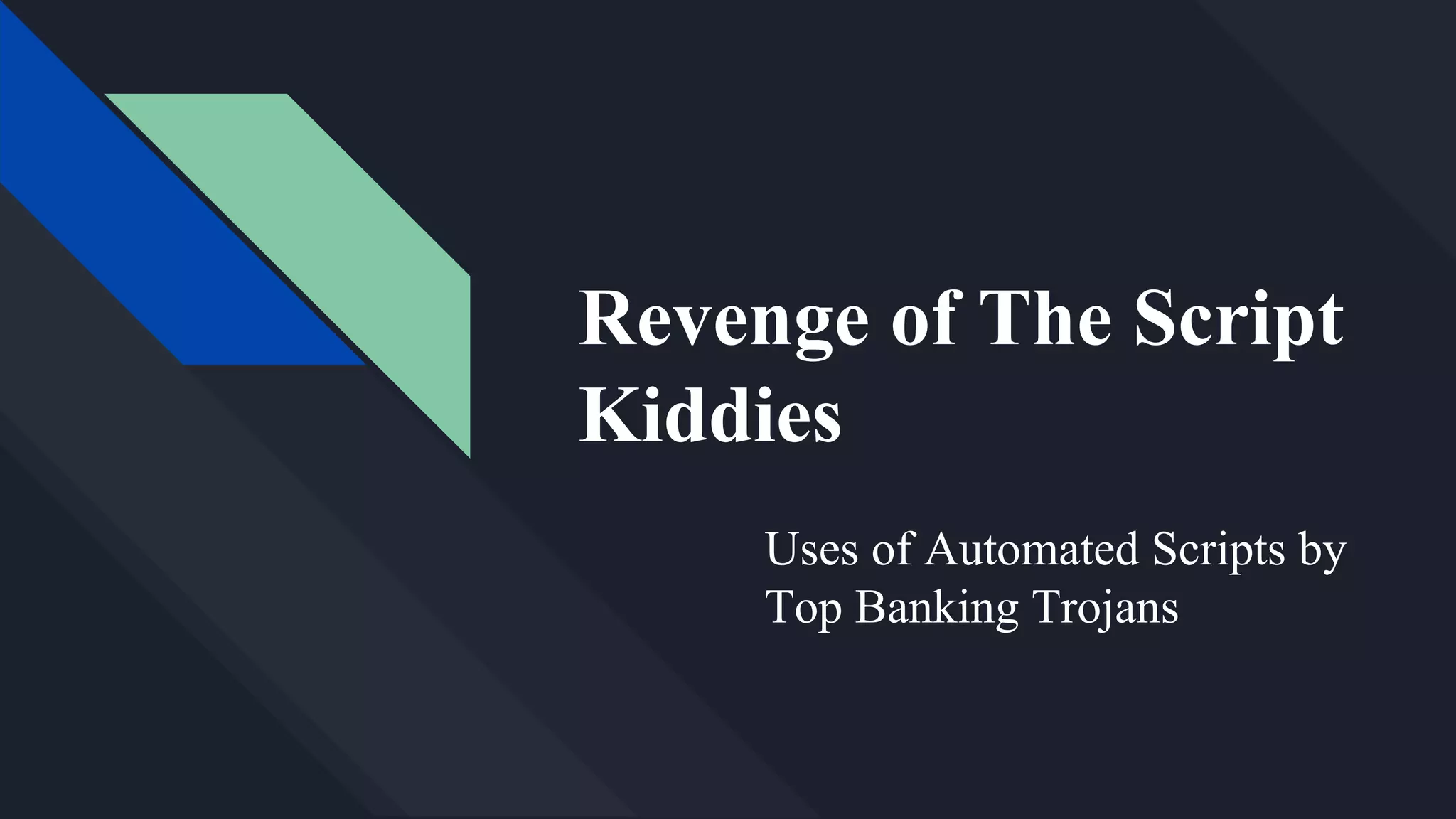 Revenge of The Script Kiddies

Uses of Automated Scripts by Top Banking Trojans